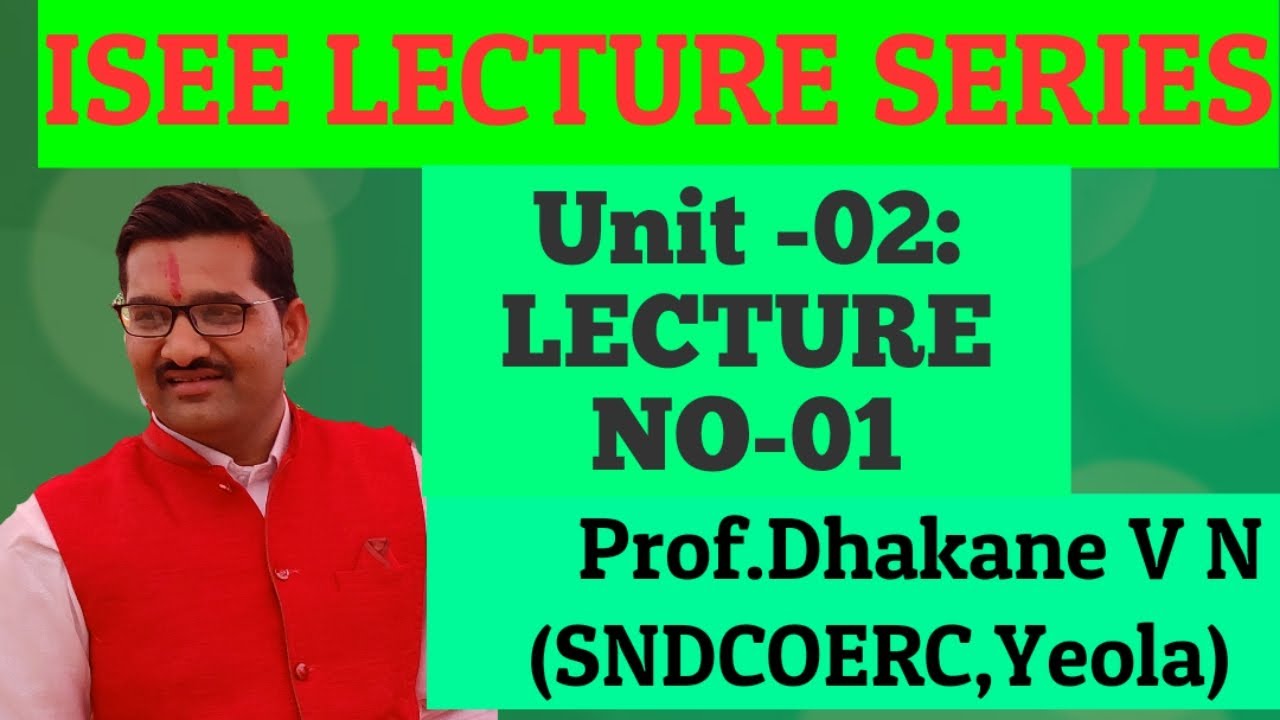 ISEE LECTURE SERIES

Unit -02:
LECTURE
NO-01

Prof.Dhakane V N
(SNDCOERC,Yeola)